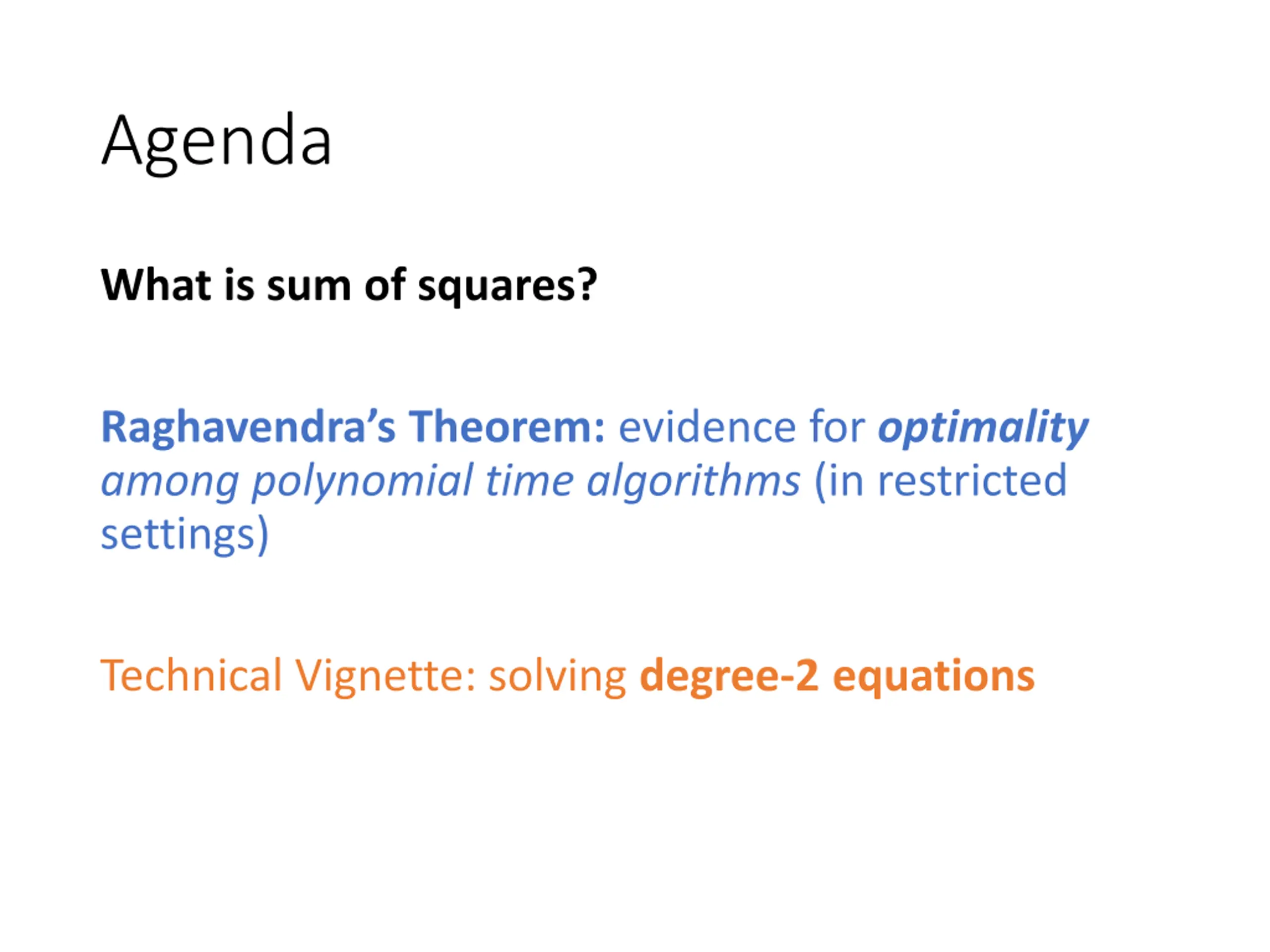 Agenda

What is sum of squares?

Raghavendra's Theorem: evidence for optimality among polynomial time algorithms (in restricted settings)

Technical Vignette: solving degree-2 equations